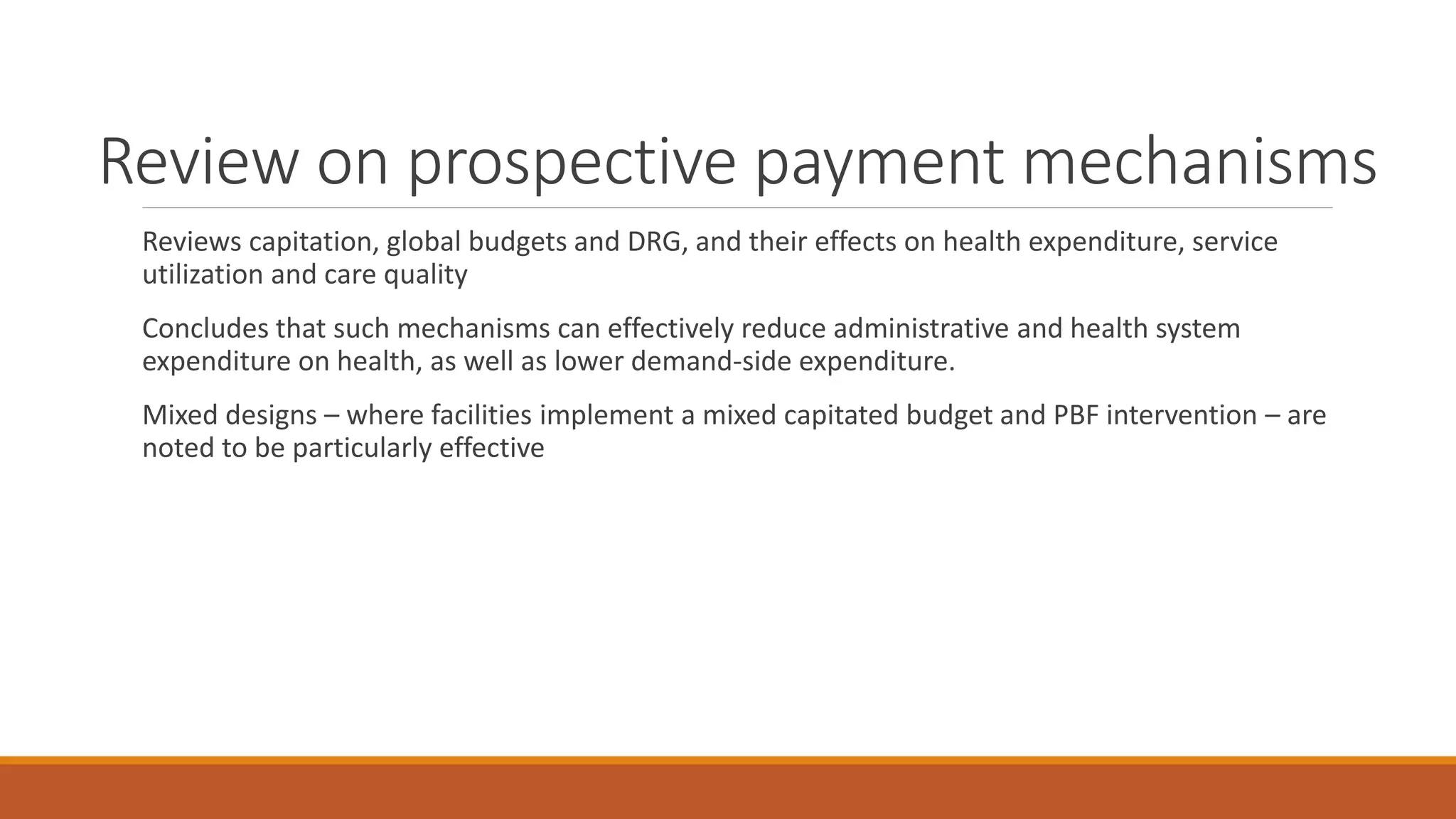 Review on prospective payment mechanisms

Reviews capitation, global budgets and DRG, and their effects on health expenditure, service utilization and care quality

Concludes that such mechanisms can effectively reduce administrative and health system expenditure on health, as well as lower demand-side expenditure.

Mixed designs – where facilities implement a mixed capitated budget and PBF intervention – are noted to be particularly effective